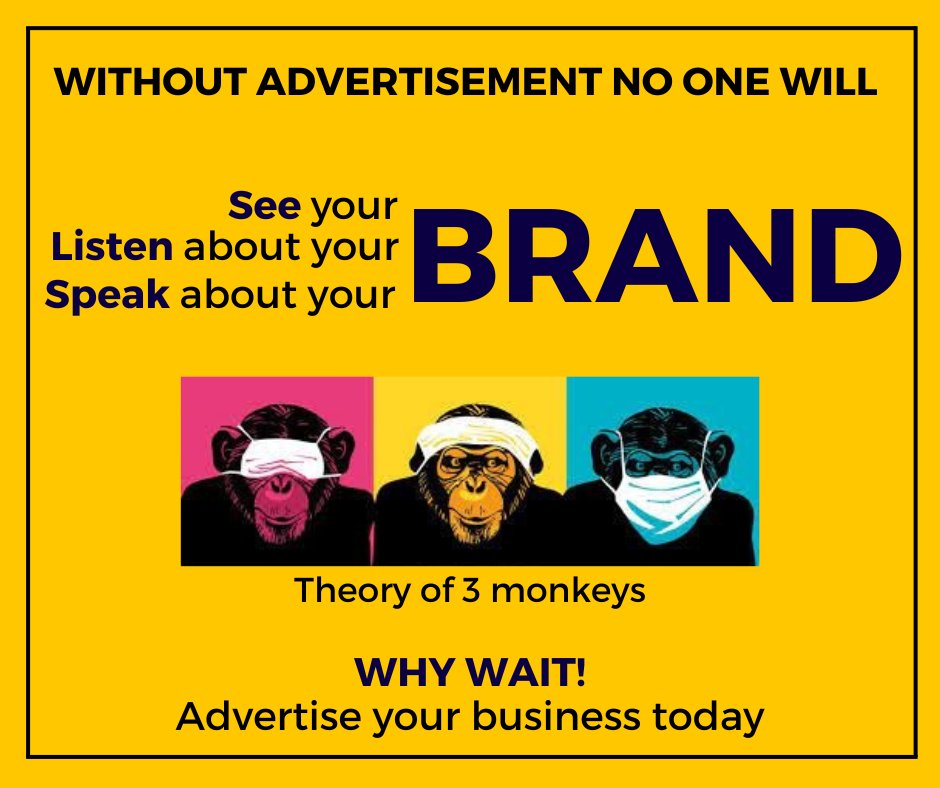 WITHOUT ADVERTISEMENT NO ONE WILL

See your
Listen about your
Speak about your

BRAND

Theory of 3 monkeys

WHY WAIT!
Advertise your business today